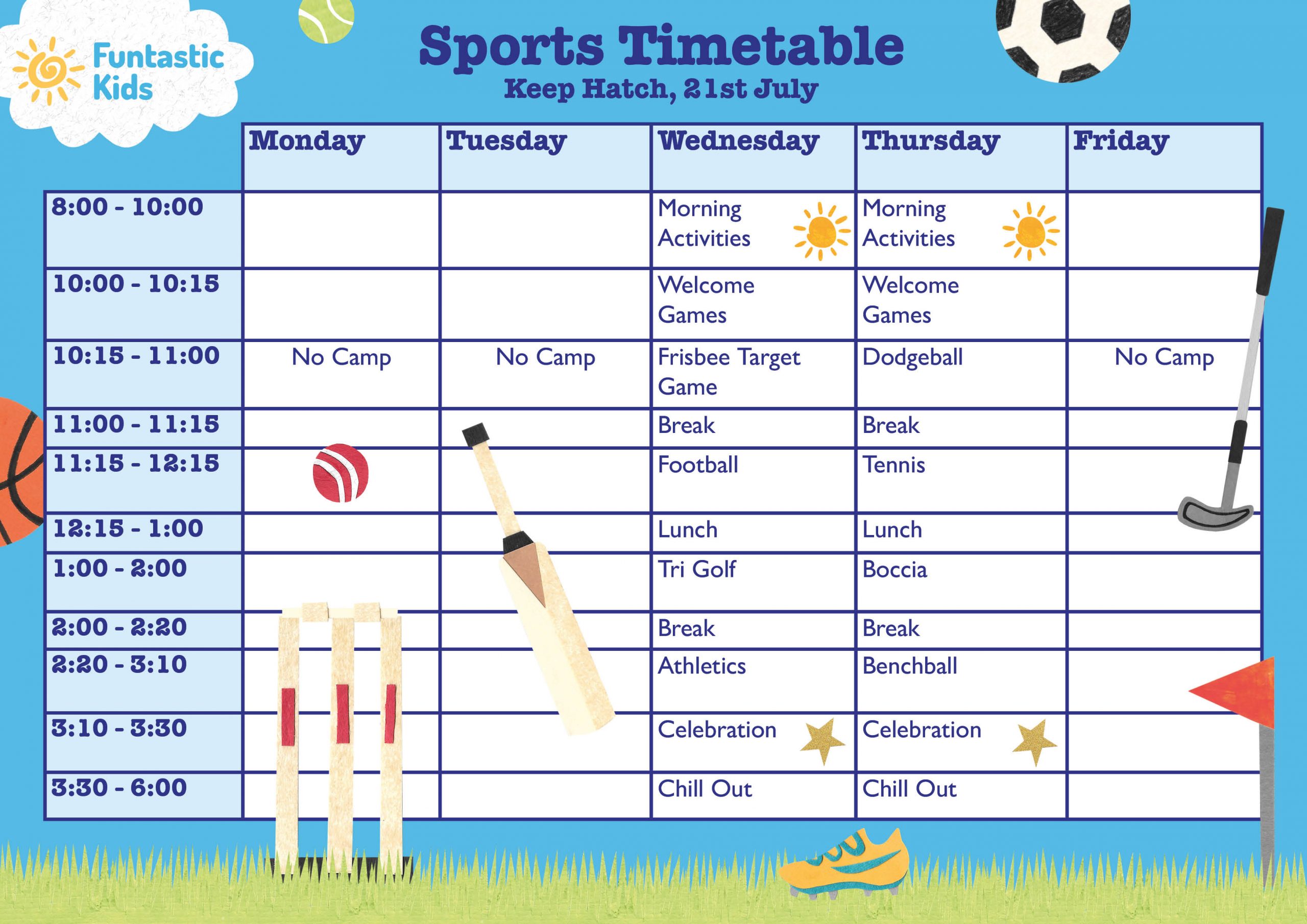 Funtastic Kids

Sports Timetable
Keep Hatch, 21st July

| | Monday | Tuesday | Wednesday | Thursday | Friday |
|---|---|---|---|---|---|
| 8:00 - 10:00 | | | Morning Activities | Morning Activities | |
| 10:00 - 10:15 | | | Welcome Games | Welcome Games | |
| 10:15 - 11:00 | No Camp | No Camp | Frisbee Target Game | Dodgeball | No Camp |
| 11:00 - 11:15 | | | Break | Break | |
| 11:15 - 12:15 | | | Football | Tennis | |
| 12:15 - 1:00 | | | Lunch | Lunch | |
| 1:00 - 2:00 | | | Tri Golf | Boccia | |
| 2:00 - 2:20 | | | Break | Break | |
| 2:20 - 3:10 | | | Athletics | Benchball | |
| 3:10 - 3:30 | | | Celebration | Celebration | |
| 3:30 - 6:00 | | | Chill Out | Chill Out | |